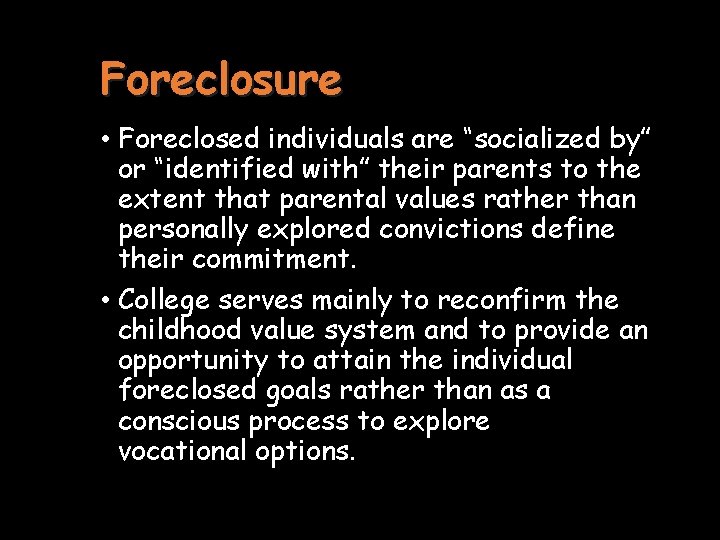 Foreclosure

• Foreclosed individuals are “socialized by” or “identified with” their parents to the extent that parental values rather than personally explored convictions define their commitment.

• College serves mainly to reconfirm the childhood value system and to provide an opportunity to attain the individual foreclosed goals rather than as a conscious process to explore vocational options.